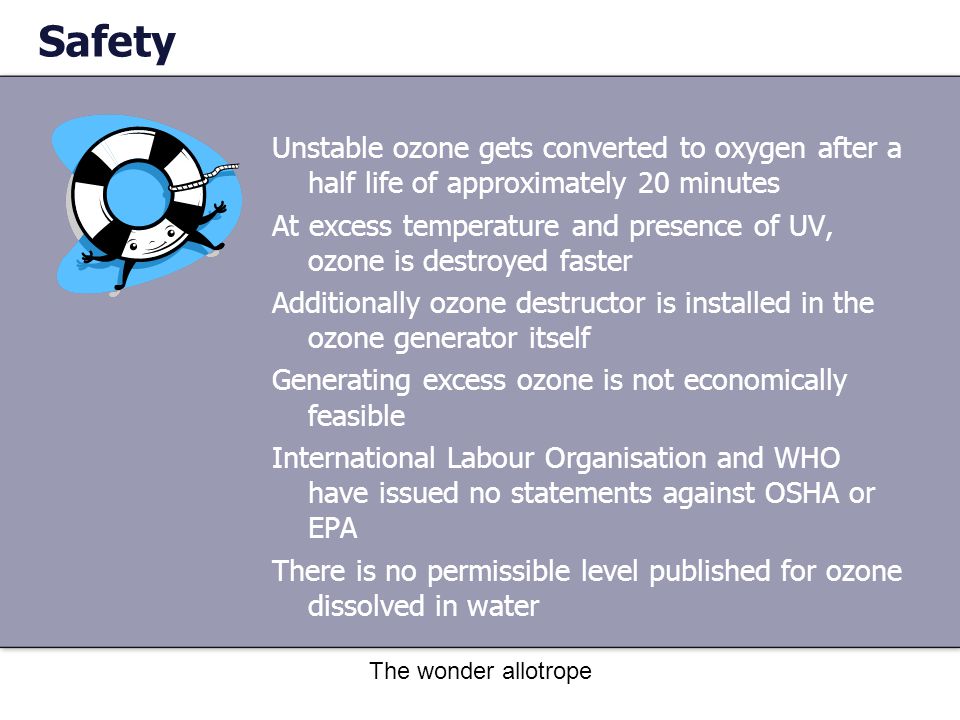 Safety

Unstable ozone gets converted to oxygen after a half life of approximately 20 minutes

At excess temperature and presence of UV, ozone is destroyed faster

Additionally ozone destructor is installed in the ozone generator itself

Generating excess ozone is not economically feasible

International Labour Organisation and WHO have issued no statements against OSHA or EPA

There is no permissible level published for ozone dissolved in water

The wonder allotrope